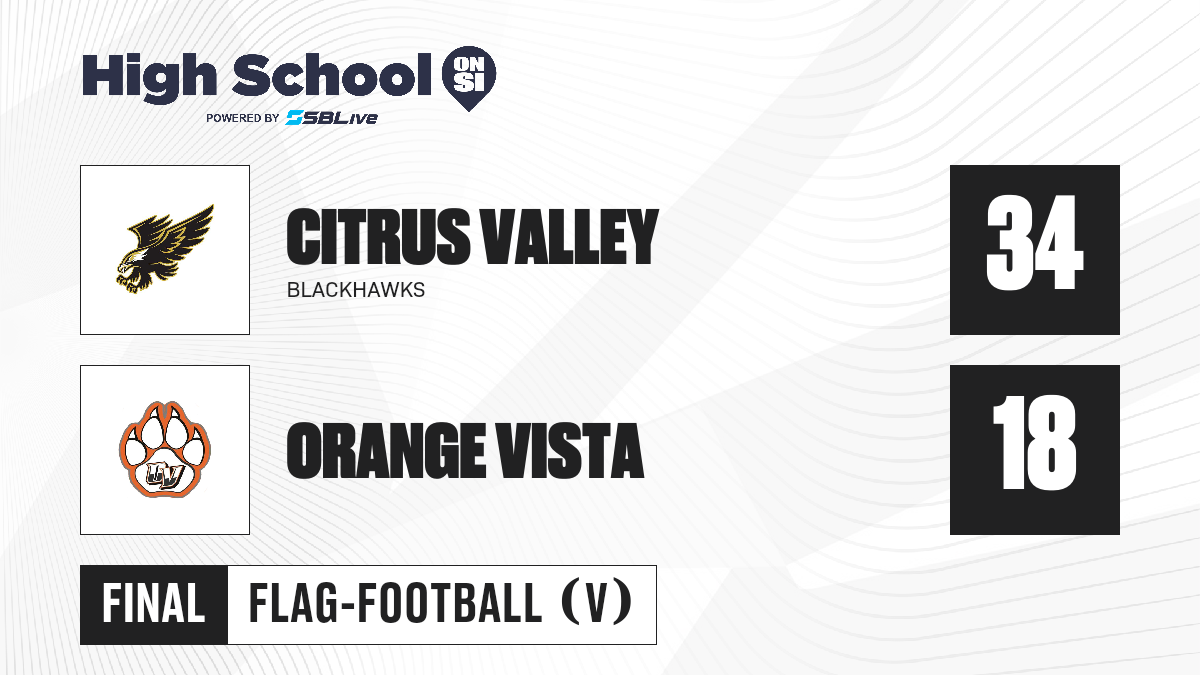 High School ON SI
POWERED BY SBLive

CITRUS VALLEY
BLACKHAWKS
34

OV
ORANGE VISTA
18

FINAL FLAG-FOOTBALL (V)